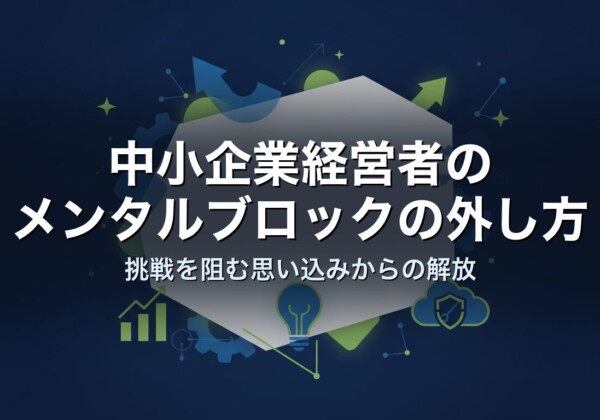 中小企業経営者の
メンタルブロックの外し方

挑戦を阻む思い込みからの解放